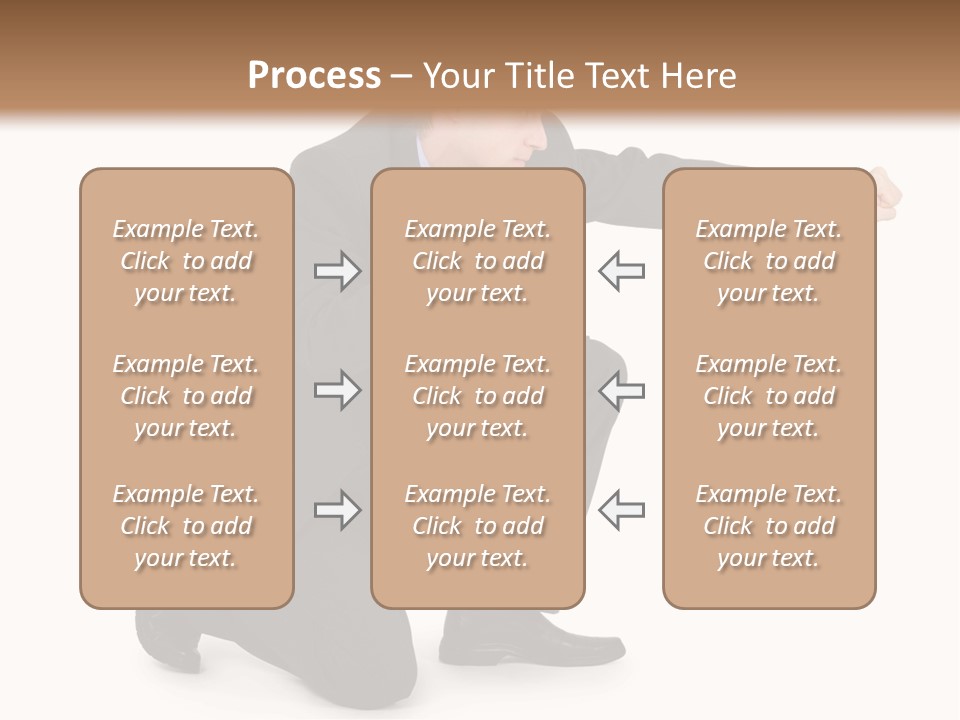 Process – Your Title Text Here

Example Text. Click to add your text.

Example Text. Click to add your text.

Example Text. Click to add your text.

Example Text. Click to add your text.

Example Text. Click to add your text.

Example Text. Click to add your text.

Example Text. Click to add your text.

Example Text. Click to add your text.

Example Text. Click to add your text.